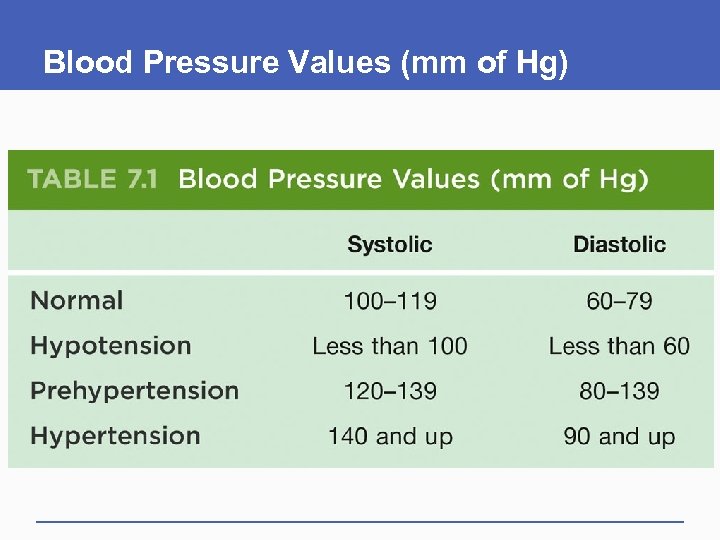 Blood Pressure Values (mm of Hg)

TABLE 7.1 Blood Pressure Values (mm of Hg)

| | Systolic | Diastolic |
|---|---|---|
| Normal | 100–119 | 60–79 |
| Hypotension | Less than 100 | Less than 60 |
| Prehypertension | 120–139 | 80–139 |
| Hypertension | 140 and up | 90 and up |